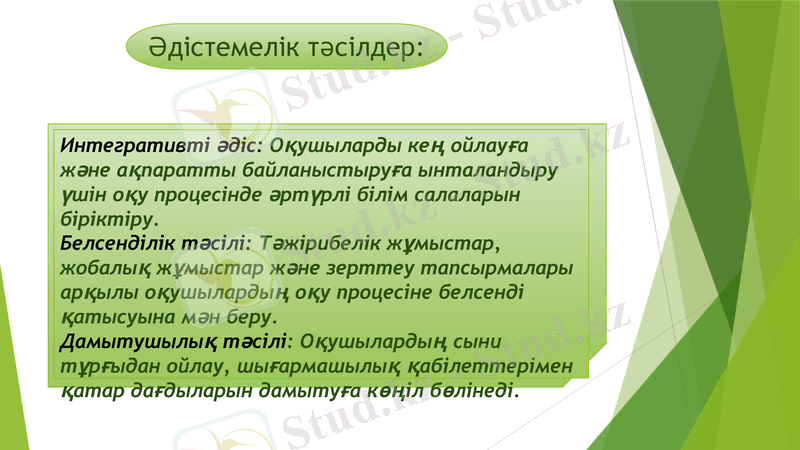 Әдістемелік тәсілдер:

Интегративті әдіс: Оқушыларды кең ойлауға және ақпаратты байланыстыруға ынталандыру үшін оқу процесінде әртүрлі білім салаларын біріктіру.
Белсенділік тәсілі: Тәжірибелік жұмыстар, жобалық жұмыстар және зерттеу тапсырмалары арқылы оқушылардың оқу процесіне белсенді қатысуына мән беру.
Дамытушылық тәсілі: Оқушылардың сыни тұрғыдан ойлау, шығармашылық қабілеттерімен қатар дағдыларын дамытуға көңіл бөлінеді.

Stud.kz - Stud.kz